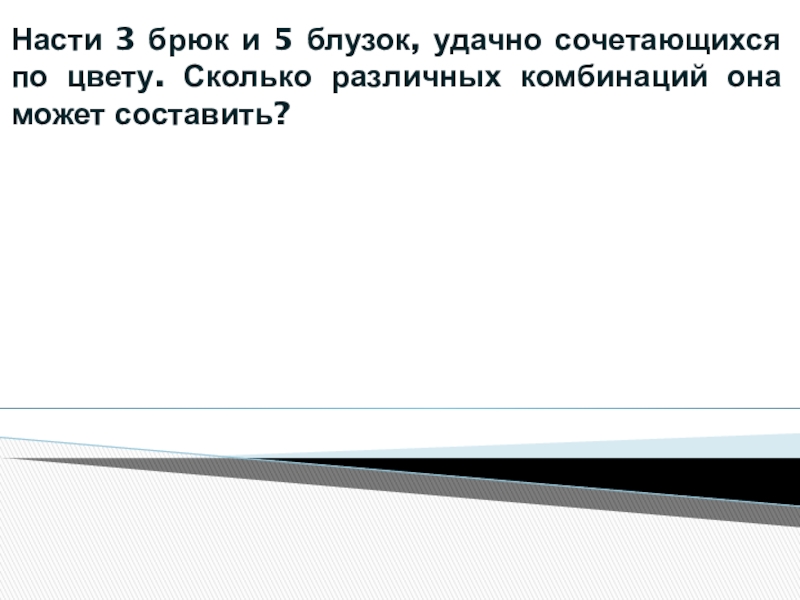 Насти 3 брюк и 5 блузок, удачно сочетающихся по цвету. Сколько различных комбинаций она может составить?